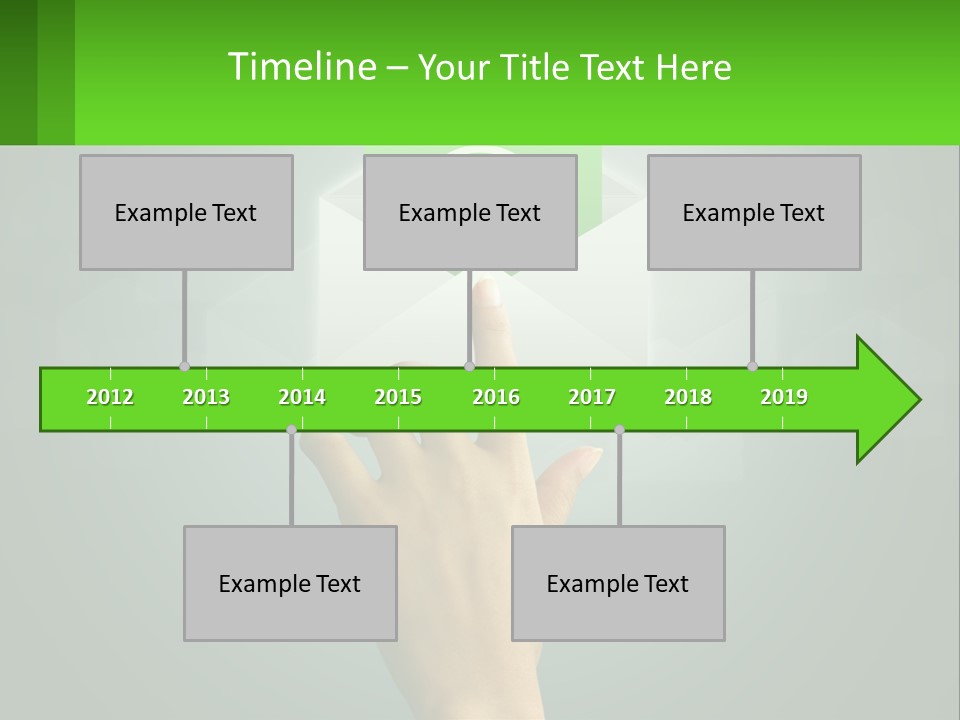 Timeline – Your Title Text Here

Example Text

Example Text

Example Text

2012 2013 2014 2015 2016 2017 2018 2019

Example Text

Example Text